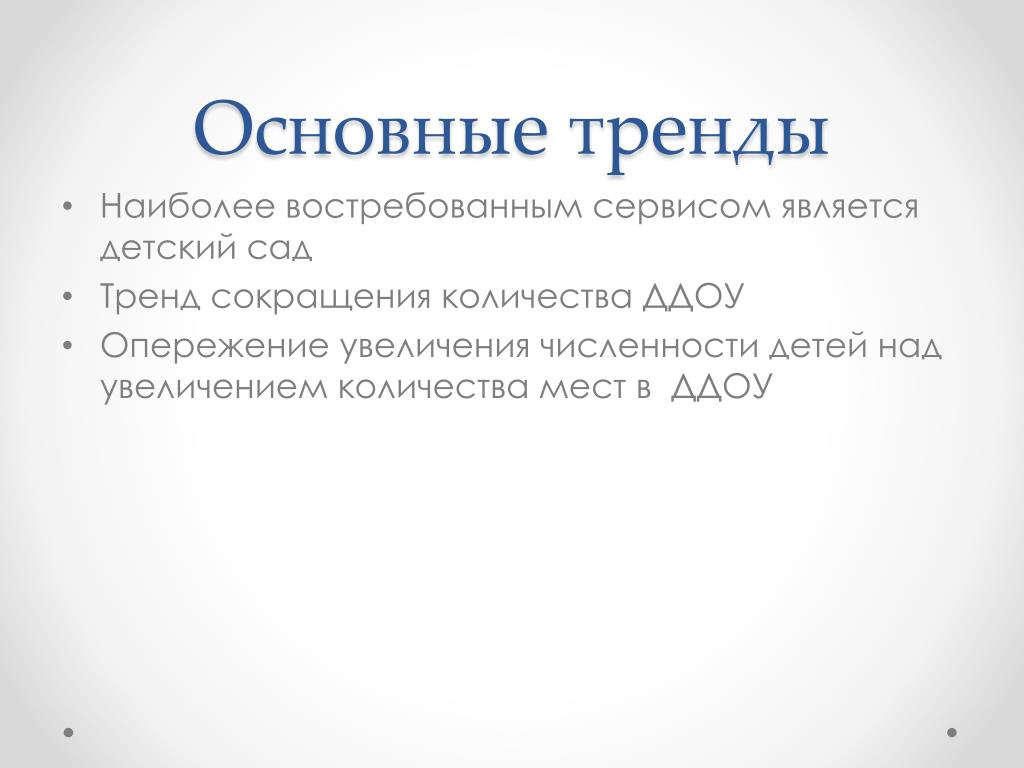 Основные тренды

• Наиболее востребованным сервисом является детский сад
• Тренд сокращения количества ДДОУ
• Опережение увеличения численности детей над увеличением количества мест в ДДОУ